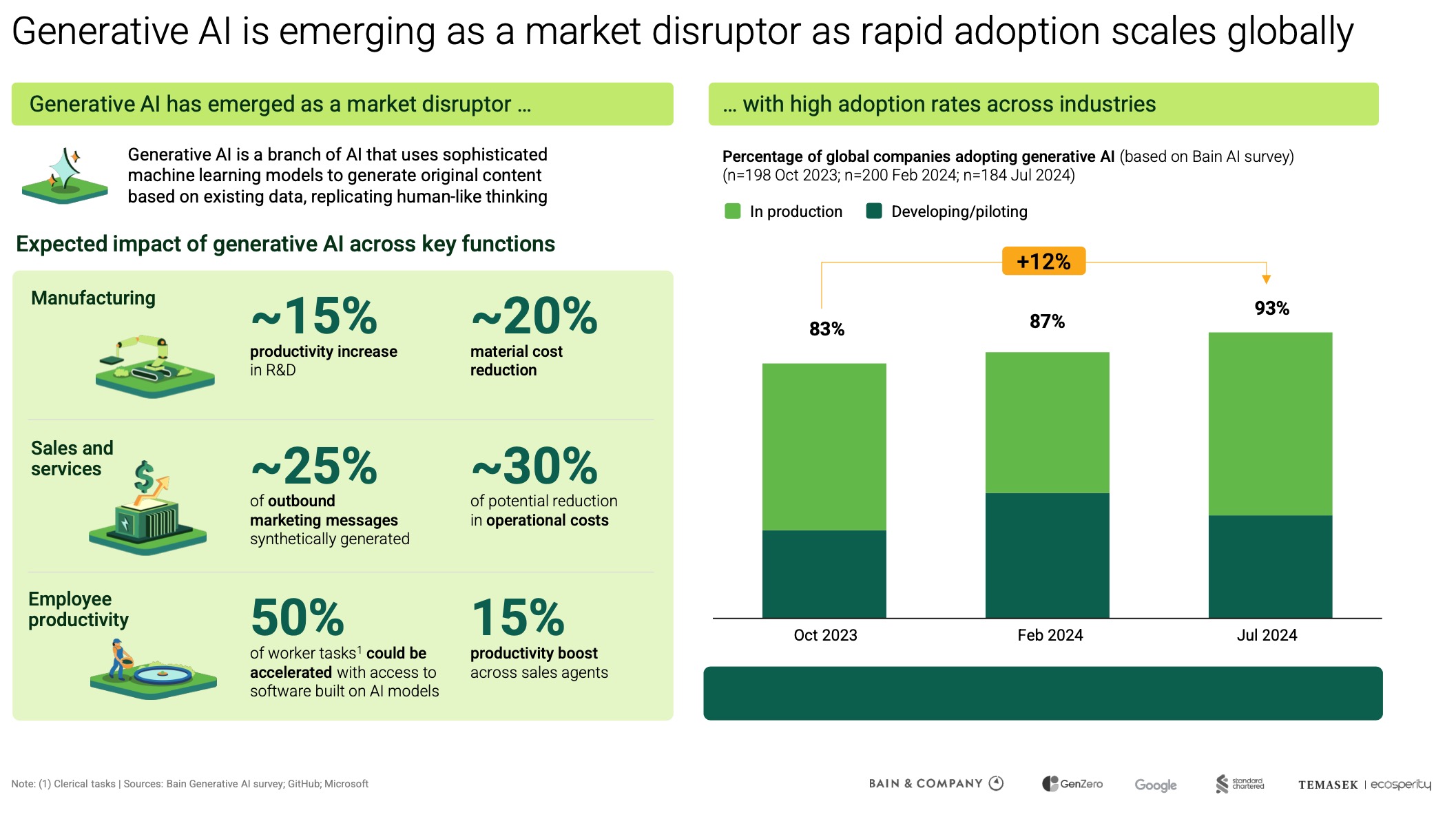 Generative AI is emerging as a market disruptor as rapid adoption scales globally

Generative AI has emerged as a market disruptor …

Generative AI is a branch of AI that uses sophisticated machine learning models to generate original content based on existing data, replicating human-like thinking

Expected impact of generative AI across key functions

Manufacturing

~15%
productivity increase in R&D

~20%
material cost reduction

Sales and services

~25%
of outbound marketing messages synthetically generated

~30%
of potential reduction in operational costs

Employee productivity

50%
of worker tasks$^1$ could be accelerated with access to software built on AI models

15%
productivity boost across sales agents

… with high adoption rates across industries

Percentage of global companies adopting generative AI (based on Bain AI survey) (n=198 Oct 2023; n=200 Feb 2024; n=184 Jul 2024)

In production Developing/piloting

+12%

83%
87%
93%

Oct 2023
Feb 2024
Jul 2024

Note: (1) Clerical tasks | Sources: Bain Generative AI survey; GitHub; Microsoft

BAIN & COMPANY GenZero Google standard chartered TEMASEK | ecosperity